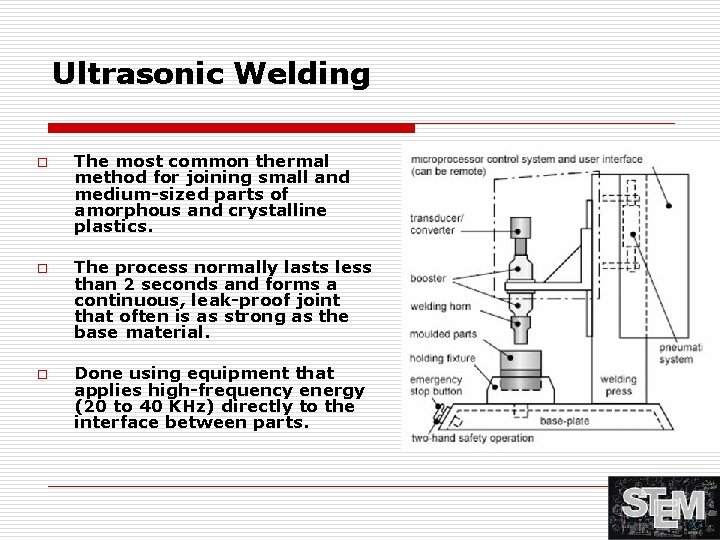 Ultrasonic Welding

□ The most common thermal method for joining small and medium-sized parts of amorphous and crystalline plastics.

□ The process normally lasts less than 2 seconds and forms a continuous, leak-proof joint that often is as strong as the base material.

□ Done using equipment that applies high-frequency energy (20 to 40 KHz) directly to the interface between parts.

microprocessor control system and user interface (can be remote)

transducer/ converter

booster

welding horn

moulded parts

holding fixture

emergency stop button

two-hand safety operation

base-plate

welding press

pneumati system

STEM